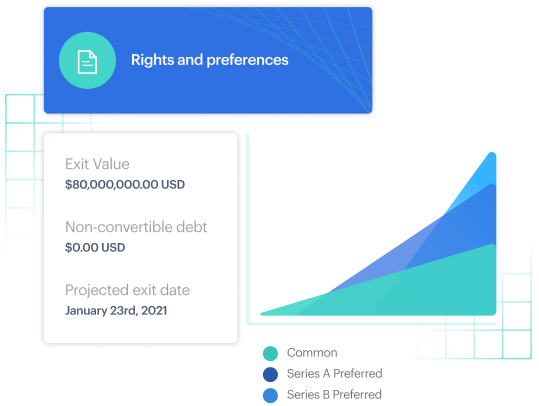 Rights and preferences

Exit Value
$80,000,000.00 USD

Non-convertible debt
$0.00 USD

Projected exit date
January 23rd, 2021

Common
Series A Preferred
Series B Preferred